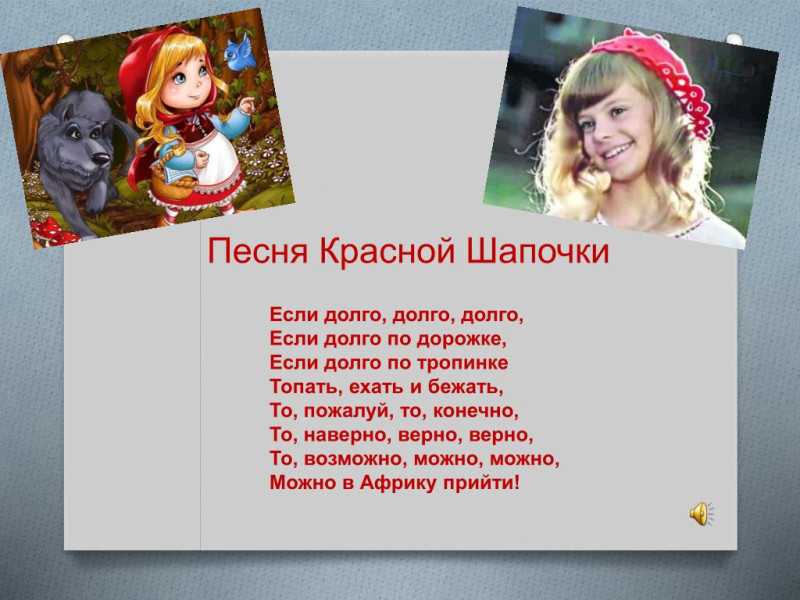 Песня Красной Шапочки

Если долго, долго, долго,
Если долго по дорожке,
Если долго по тропинке
Топать, ехать и бежать,
То, пожалуй, то, конечно,
То, наверно, верно, верно,
То, возможно, можно, можно,
Можно в Африку прийти!